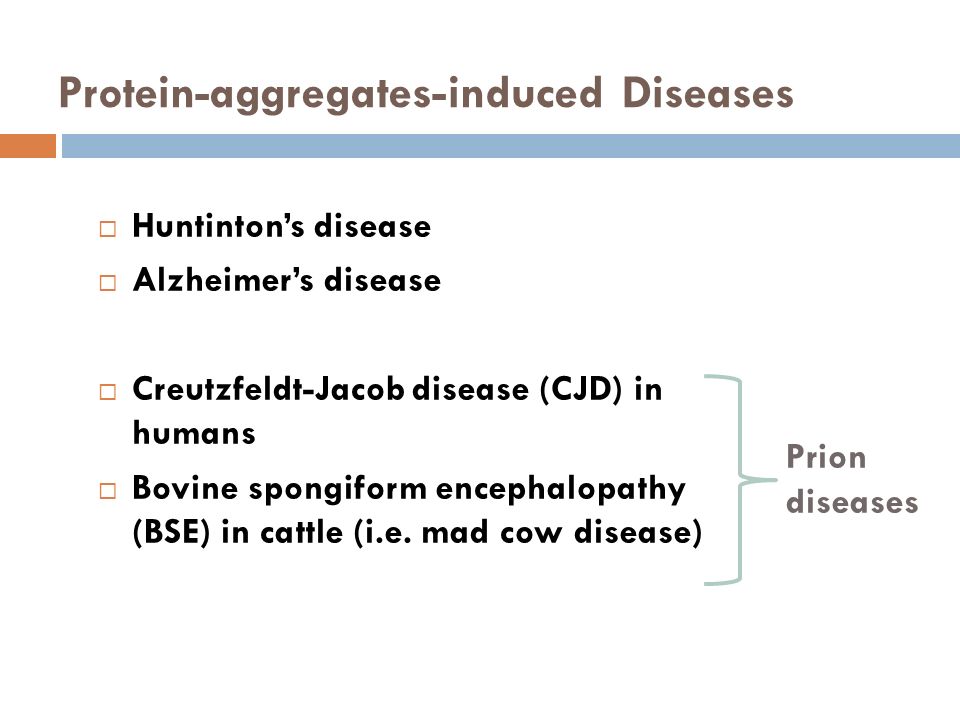 Protein-aggregates-induced Diseases

□ Huntinton's disease
□ Alzheimer's disease

□ Creutzfeldt-Jacob disease (CJD) in humans
□ Bovine spongiform encephalopathy (BSE) in cattle (i.e. mad cow disease)

Prion diseases